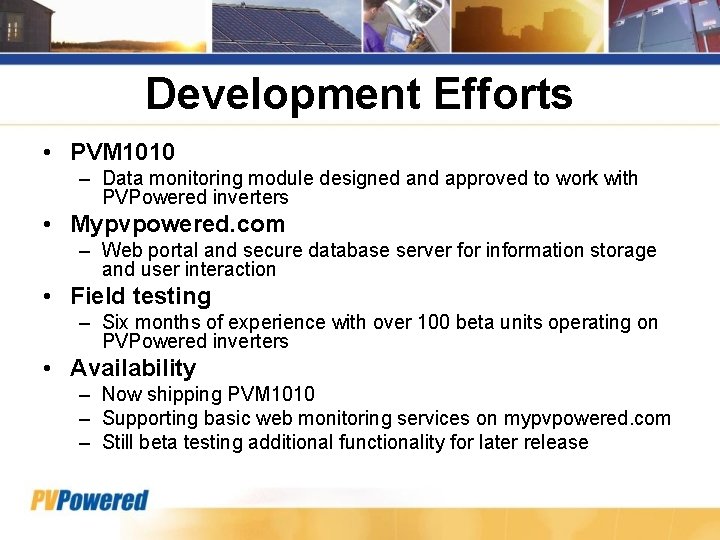 Development Efforts

• PVM1010
– Data monitoring module designed and approved to work with PVPowered inverters

• Mypvpowered.com
– Web portal and secure database server for information storage and user interaction

• Field testing
– Six months of experience with over 100 beta units operating on PVPowered inverters

• Availability
– Now shipping PVM1010
– Supporting basic web monitoring services on mypvpowered.com
– Still beta testing additional functionality for later release

PVPowered